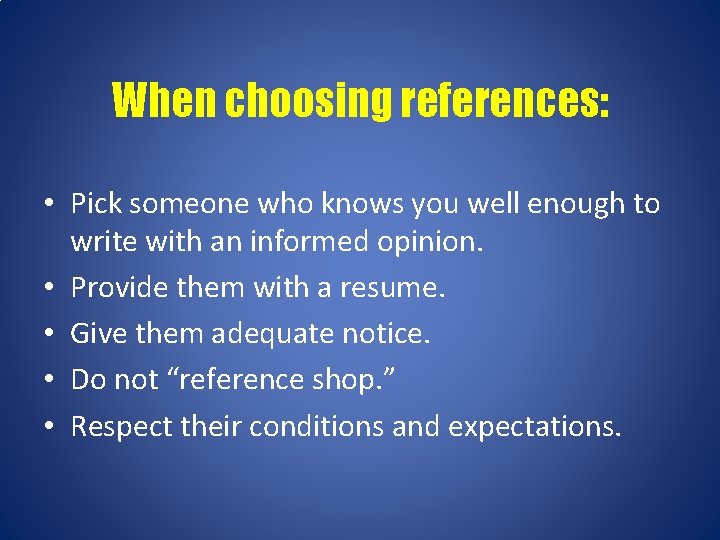 When choosing references:

• Pick someone who knows you well enough to write with an informed opinion.
• Provide them with a resume.
• Give them adequate notice.
• Do not “reference shop.”
• Respect their conditions and expectations.